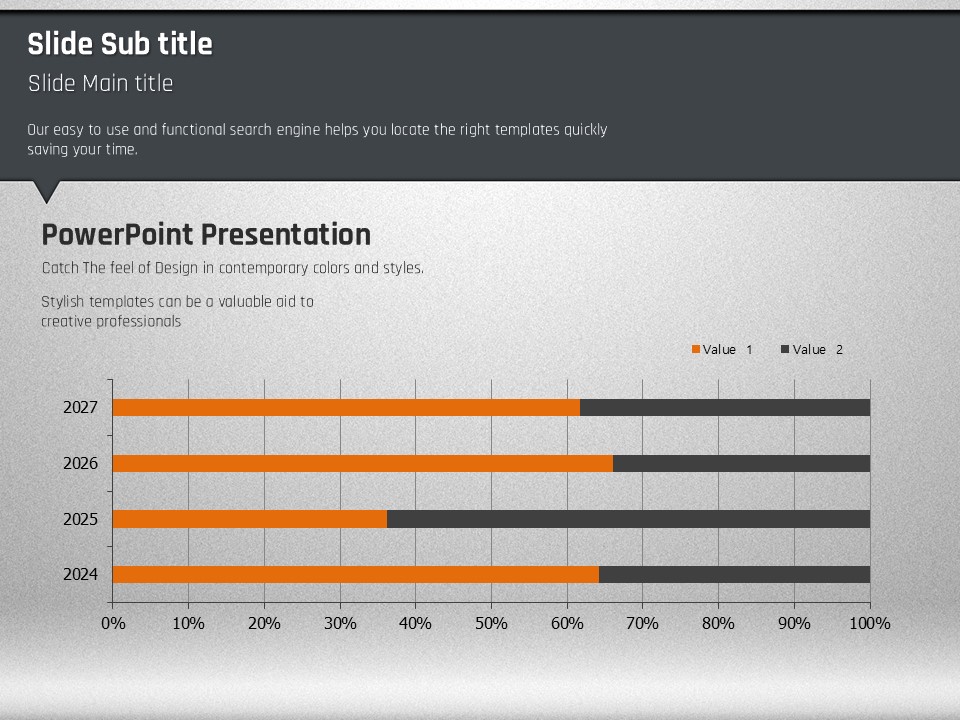 Slide Sub title

Slide Main title

Our easy to use and functional search engine helps you locate the right templates quickly saving your time.

PowerPoint Presentation

Catch The feel of Design in contemporary colors and styles.

Stylish templates can be a valuable aid to creative professionals

Value 1
Value 2

2027
2026
2025
2024

0%
10%
20%
30%
40%
50%
60%
70%
80%
90%
100%